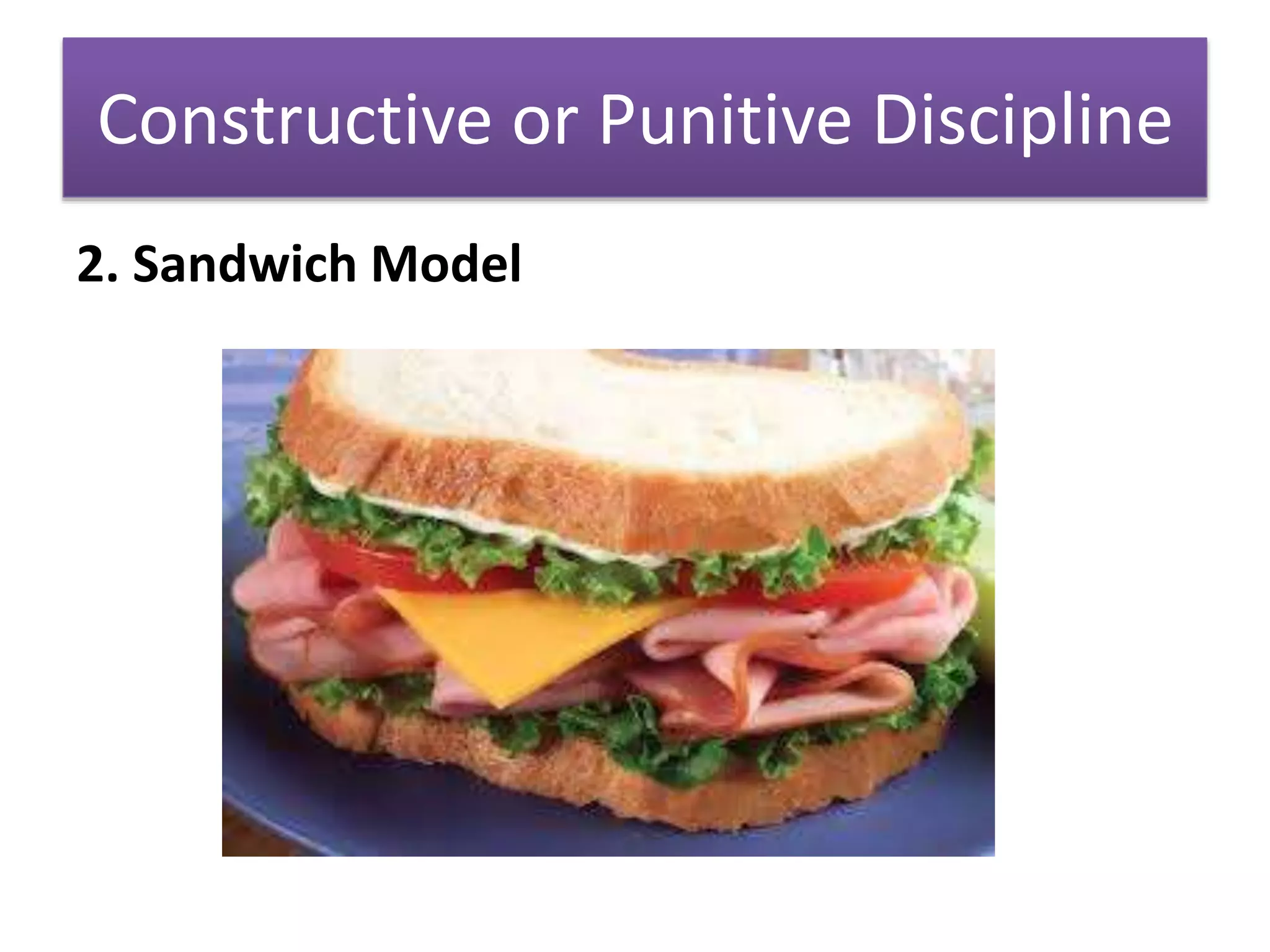 Constructive or Punitive Discipline

2. Sandwich Model